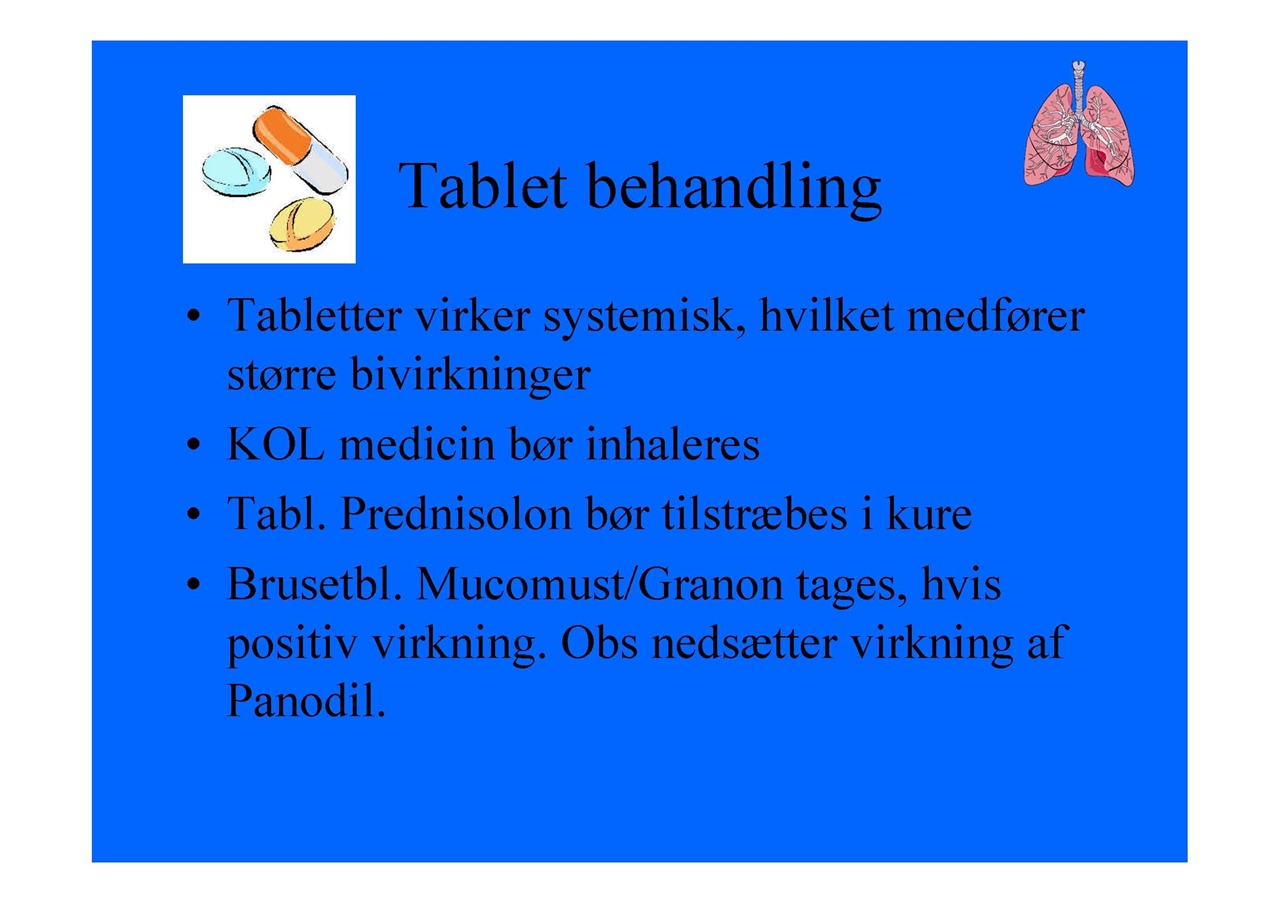 Tablet behandling

• Tabletter virker systemisk, hvilket medfører større bivirkninger
• KOL medicin bør inhaleres
• Tabl. Prednisolon bør tilstræbes i kure
• Brusetbl. Mucomust/Granon tages, hvis positiv virkning. Obs nedsætter virkning af Panodil.